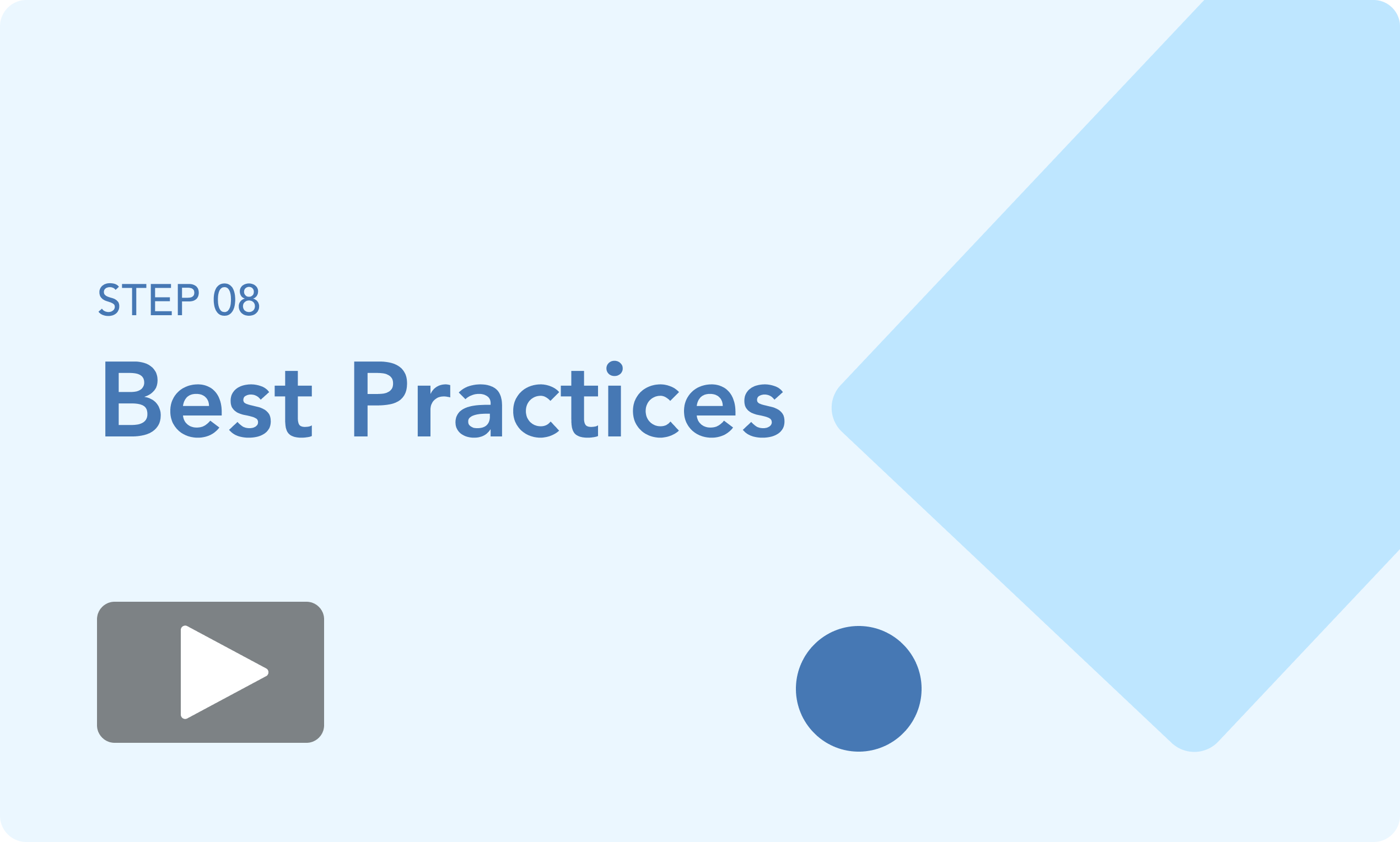 STEP 08

Best Practices